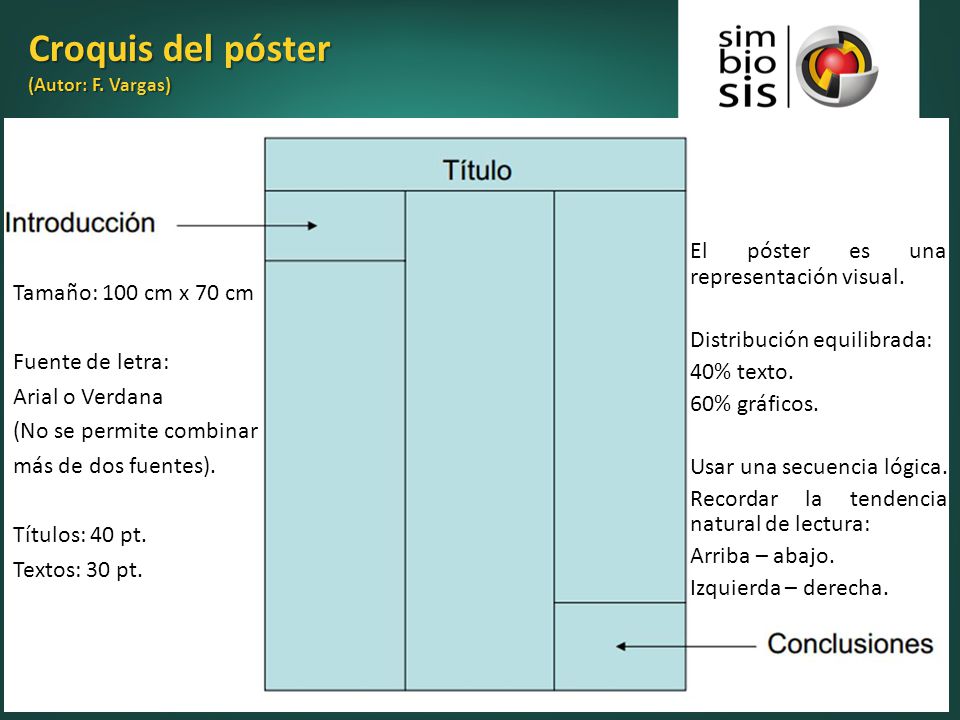 Croquis del póster
(Autor: F. Vargas)

sim
bio
sis

Título

Introducción

Tamaño: 100 cm x 70 cm

Fuente de letra:
Arial o Verdana
(No se permite combinar más de dos fuentes).

Títulos: 40 pt.
Textos: 30 pt.

El póster es una representación visual.

Distribución equilibrada:
40% texto.
60% gráficos.

Usar una secuencia lógica.
Recordar la tendencia natural de lectura:
Arriba – abajo.
Izquierda – derecha.

Conclusiones